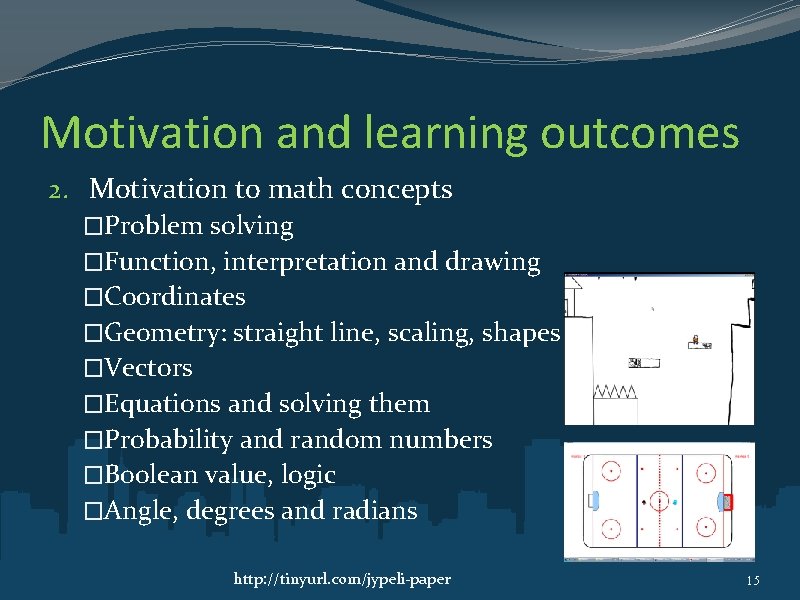 Motivation and learning outcomes

2. Motivation to math concepts

□Problem solving

□Function, interpretation and drawing

□Coordinates

□Geometry: straight line, scaling, shapes

□Vectors

□Equations and solving them

□Probability and random numbers

□Boolean value, logic

□Angle, degrees and radians

http://tinyurl.com/jypeli-paper

15